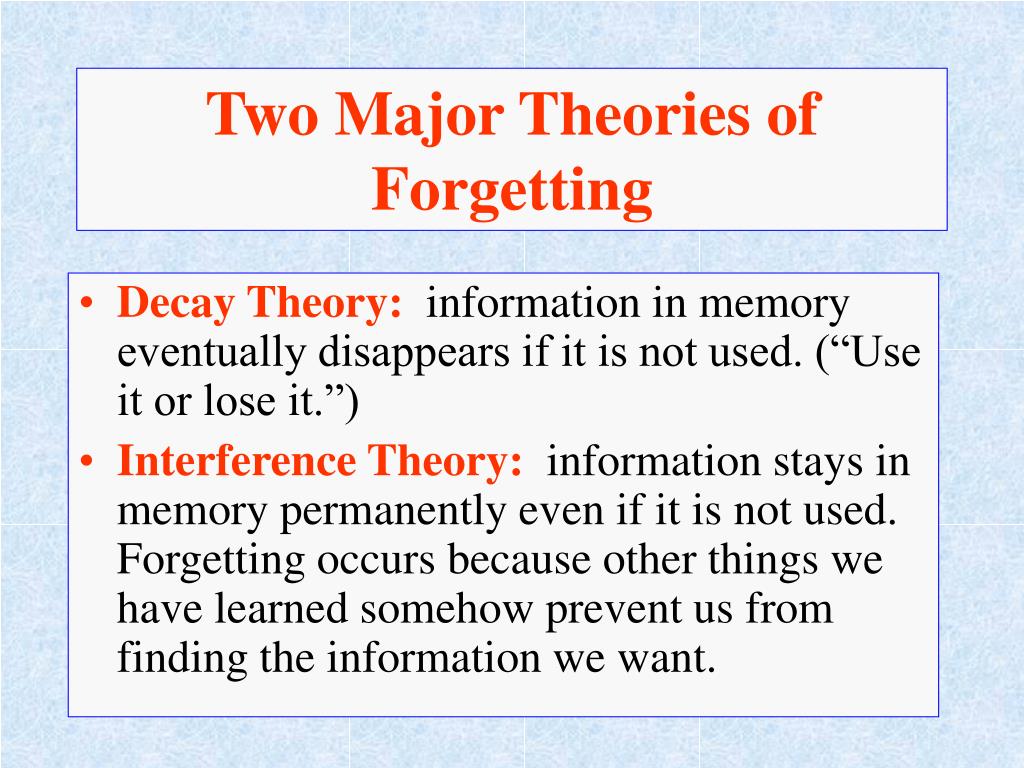 Two Major Theories of Forgetting

• Decay Theory: information in memory eventually disappears if it is not used. (“Use it or lose it.”)
• Interference Theory: information stays in memory permanently even if it is not used. Forgetting occurs because other things we have learned somehow prevent us from finding the information we want.